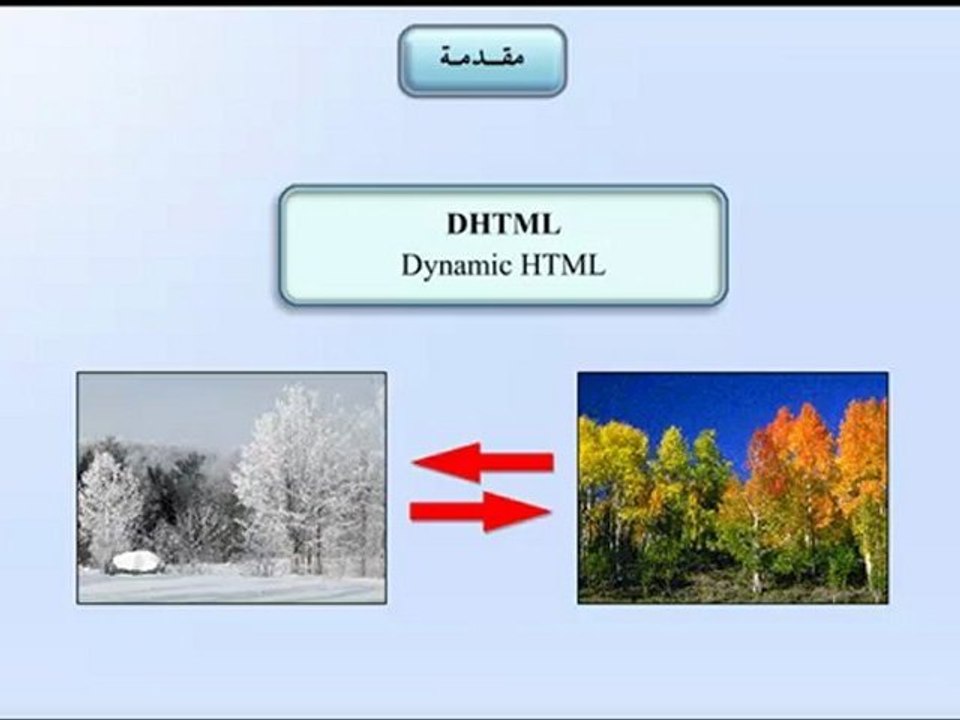 مقـدمـة

DHTML
Dynamic HTML